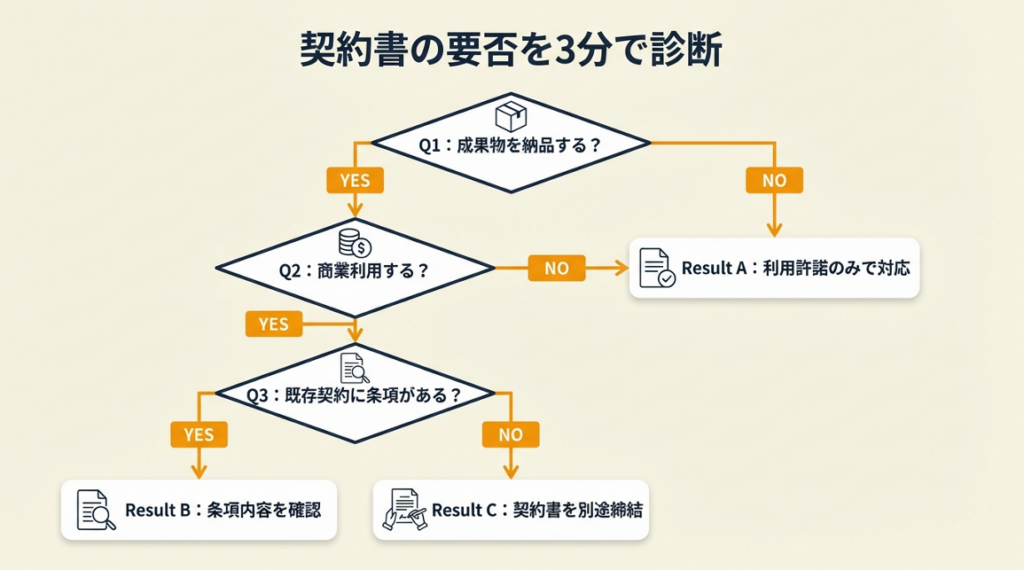 契約書の要否を3分で診断

Q1：成果物を納品する？

YES

NO

Q2：商業利用する？

NO

Result A：利用許諾のみで対応

YES

Q3：既存契約に条項がある？

YES

NO

Result B：条項内容を確認

Result C：契約書を別途締結